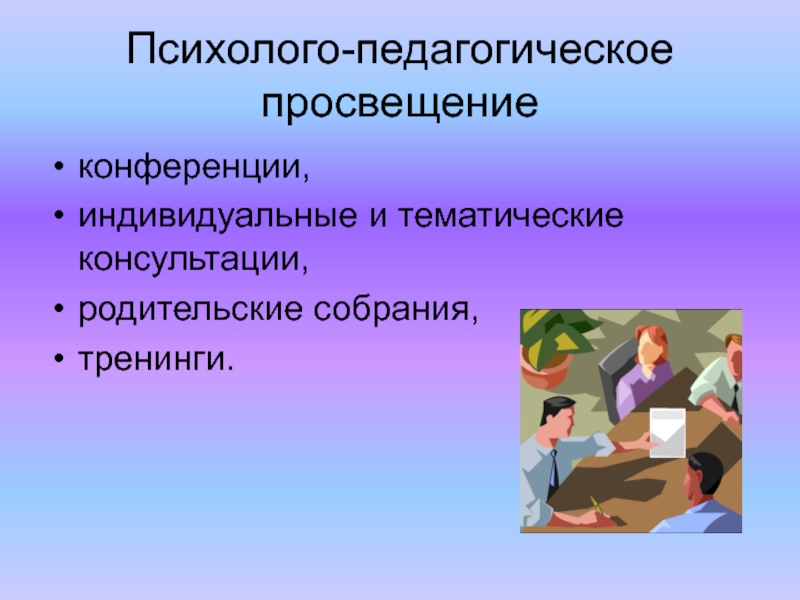 Психолого-педагогическое просвещение

• конференции,
• индивидуальные и тематические консультации,
• родительские собрания,
• тренинги.